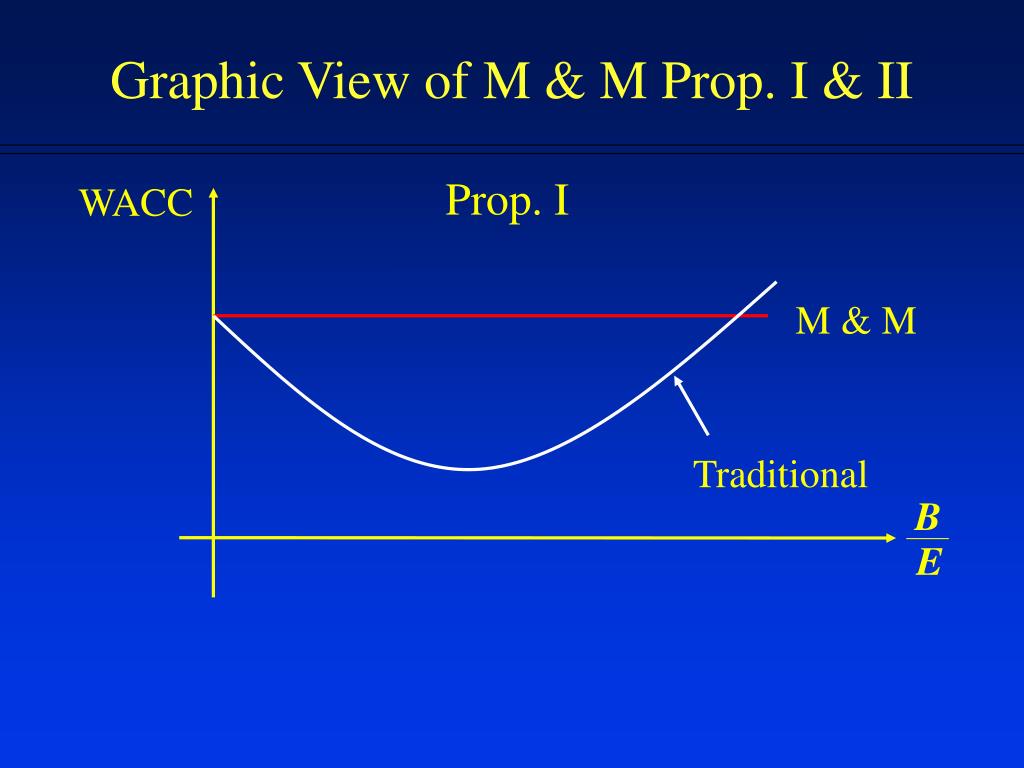 Graphic View of M & M Prop. I & II

WACC

Prop. I

M & M

Traditional

$\frac{B}{E}$